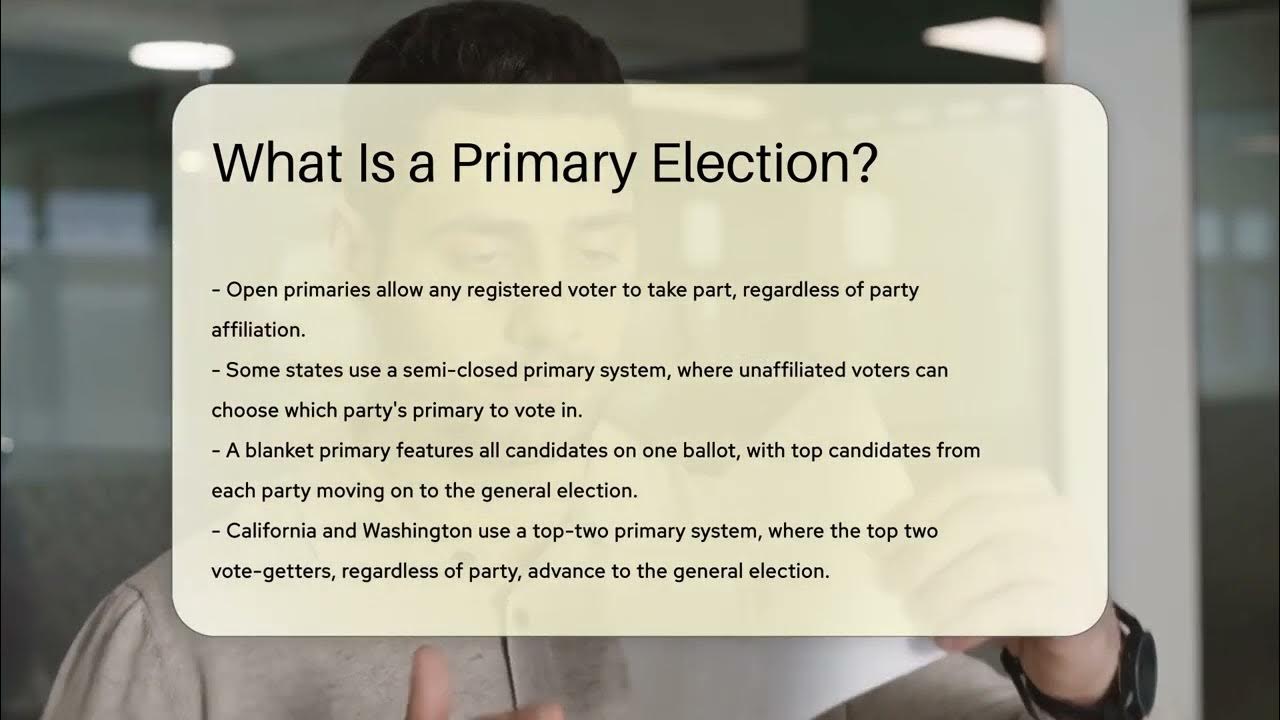 What Is a Primary Election?

- Open primaries allow any registered voter to take part, regardless of party affiliation.
- Some states use a semi-closed primary system, where unaffiliated voters can choose which party's primary to vote in.
- A blanket primary features all candidates on one ballot, with top candidates from each party moving on to the general election.
- California and Washington use a top-two primary system, where the top two vote-getters, regardless of party, advance to the general election.